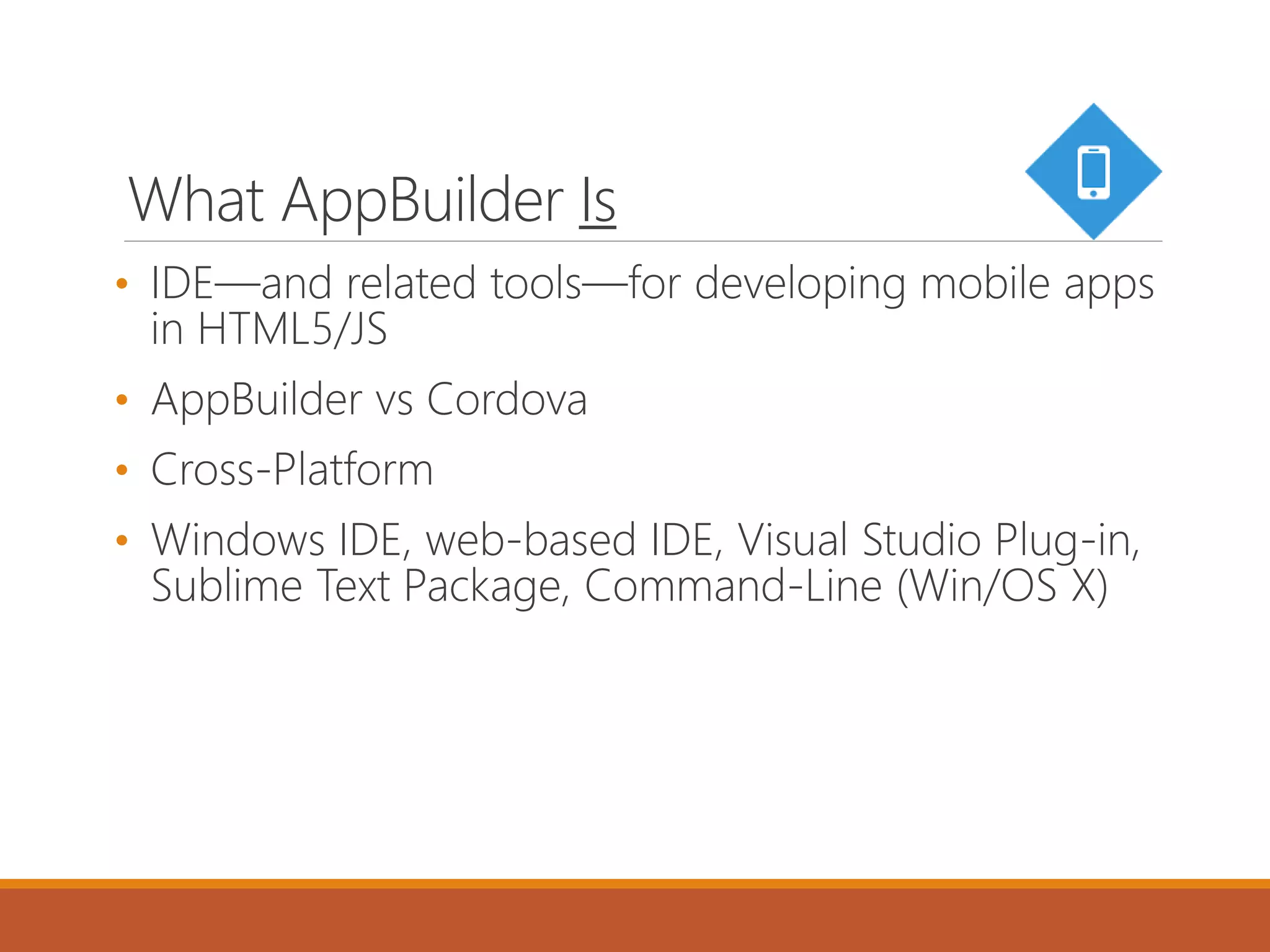 What AppBuilder Is

• IDE—and related tools—for developing mobile apps in HTML5/JS

• AppBuilder vs Cordova

• Cross-Platform

• Windows IDE, web-based IDE, Visual Studio Plug-in, Sublime Text Package, Command-Line (Win/OS X)